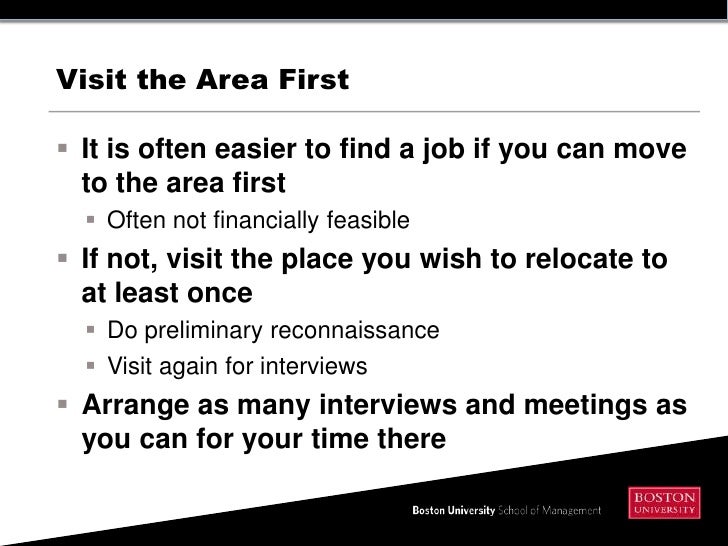 Visit the Area First

▪ It is often easier to find a job if you can move to the area first
  ▪ Often not financially feasible
▪ If not, visit the place you wish to relocate to at least once
  ▪ Do preliminary reconnaissance
  ▪ Visit again for interviews
▪ Arrange as many interviews and meetings as you can for your time there

Boston University School of Management

BOSTON UNIVERSITY